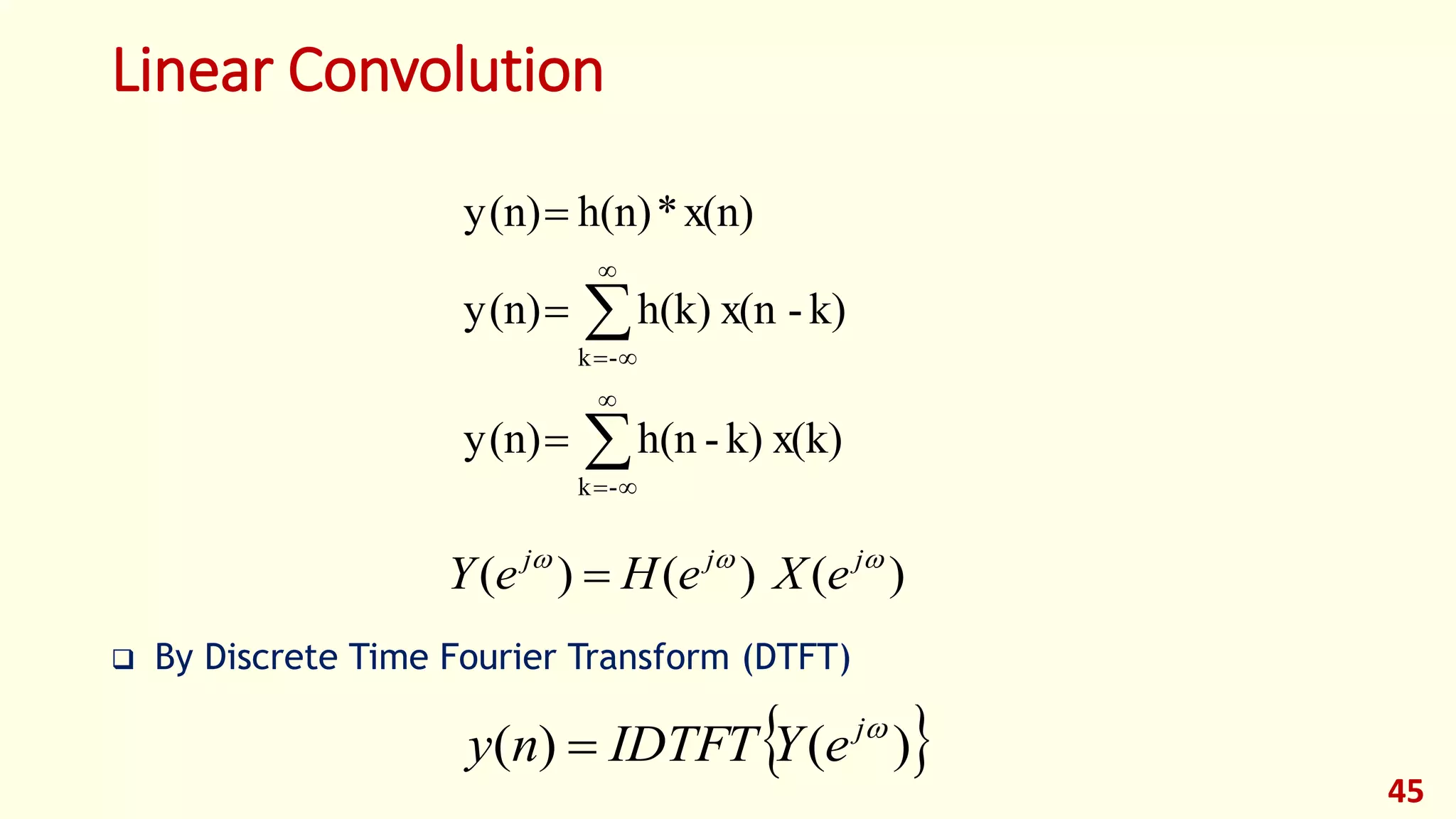 Linear Convolution

$y(n) = h(n) * x(n)$

$y(n) = \sum_{k=-\infty}^{\infty} h(k)\, x(n-k)$

$y(n) = \sum_{k=-\infty}^{\infty} h(n-k)\, x(k)$

$Y(e^{j\omega}) = H(e^{j\omega})\ X(e^{j\omega})$

❑ By Discrete Time Fourier Transform (DTFT)

$y(n) = IDTFT\{Y(e^{j\omega})\}$

45